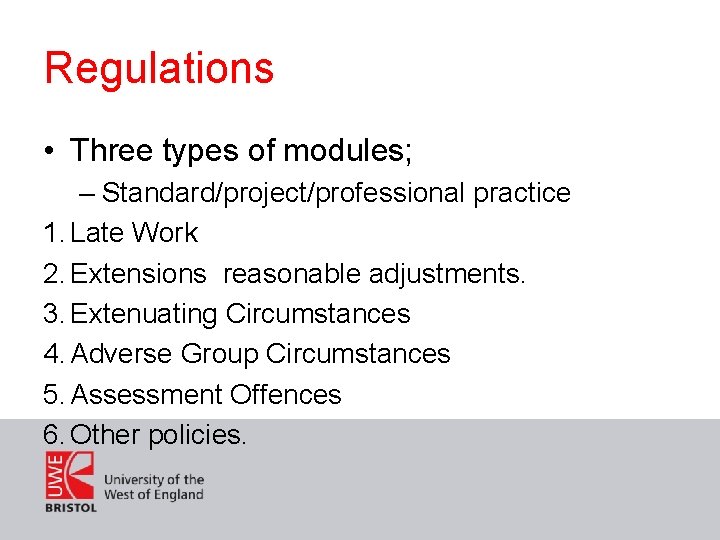 Regulations

• Three types of modules;
- Standard/project/professional practice
1. Late Work
2. Extensions reasonable adjustments.
3. Extenuating Circumstances
4. Adverse Group Circumstances
5. Assessment Offences
6. Other policies.

UWE
BRISTOL
University of the
West of England